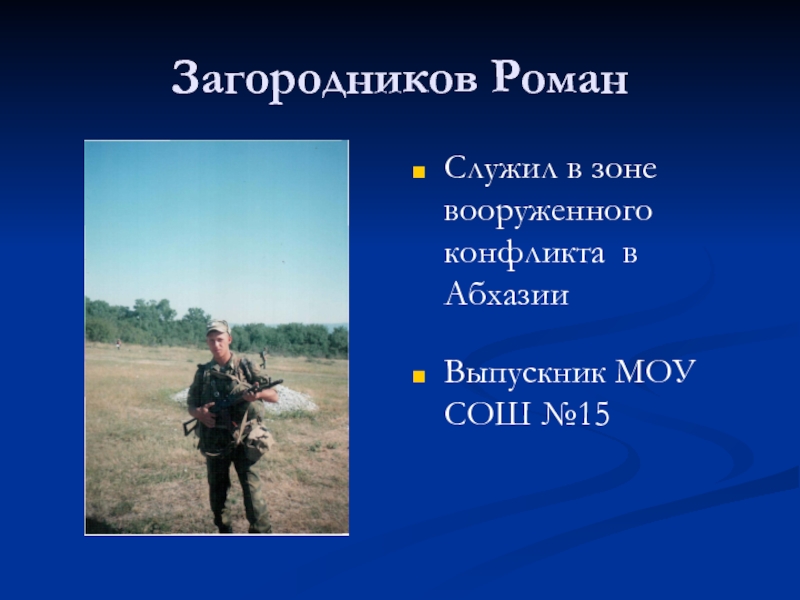 Загородников Роман

Служил в зоне вооруженного конфликта в Абхазии

Выпускник МОУ СОШ №15